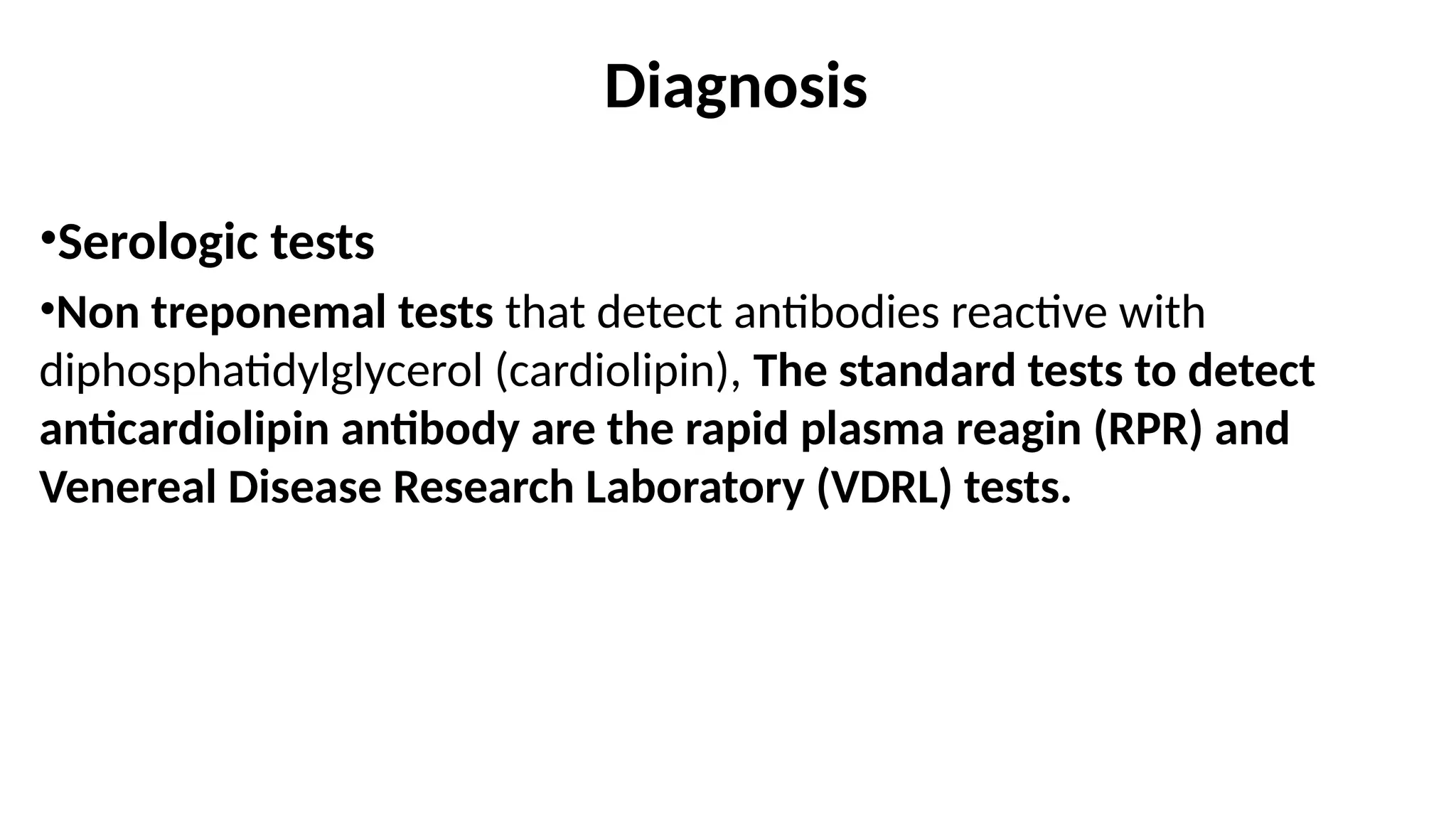 Diagnosis

•Serologic tests

•Non treponemal tests that detect antibodies reactive with diphosphatidylglycerol (cardiolipin), The standard tests to detect anticardiolipin antibody are the rapid plasma reagin (RPR) and Venereal Disease Research Laboratory (VDRL) tests.